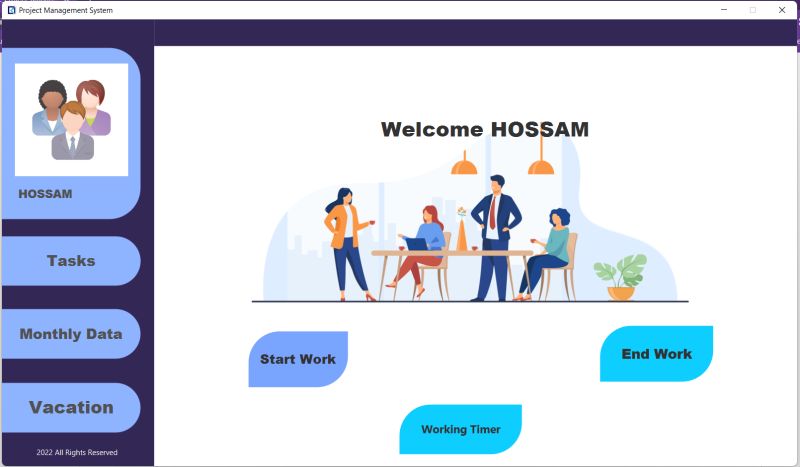 Project Management System

HOSSAM

Tasks

Monthly Data

Vacation

2022 All Rights Reserved

Welcome HOSSAM

Start Work

End Work

Working Timer